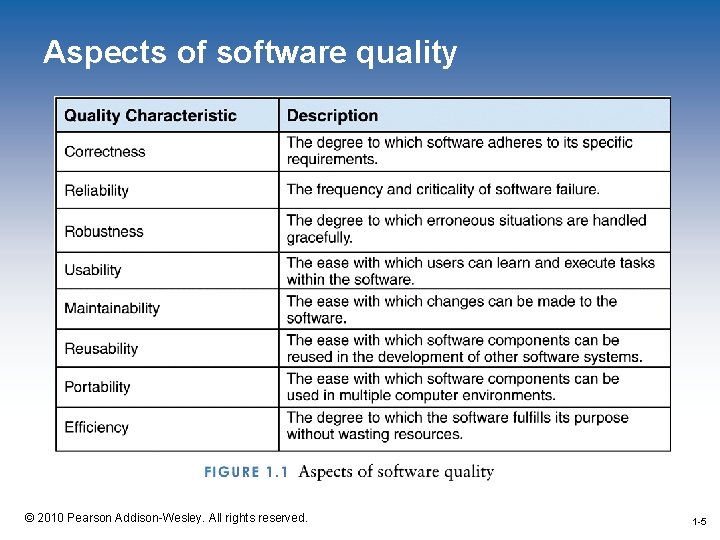 Aspects of software quality

| Quality Characteristic | Description |
|---|---|
| Correctness | The degree to which software adheres to its specific requirements. |
| Reliability | The frequency and criticality of software failure. |
| Robustness | The degree to which erroneous situations are handled gracefully. |
| Usability | The ease with which users can learn and execute tasks within the software. |
| Maintainability | The ease with which changes can be made to the software. |
| Reusability | The ease with which software components can be reused in the development of other software systems. |
| Portability | The ease with which software components can be used in multiple computer environments. |
| Efficiency | The degree to which the software fulfills its purpose without wasting resources. |

FIGURE 1.1 Aspects of software quality

© 2010 Pearson Addison-Wesley. All rights reserved.

1-5